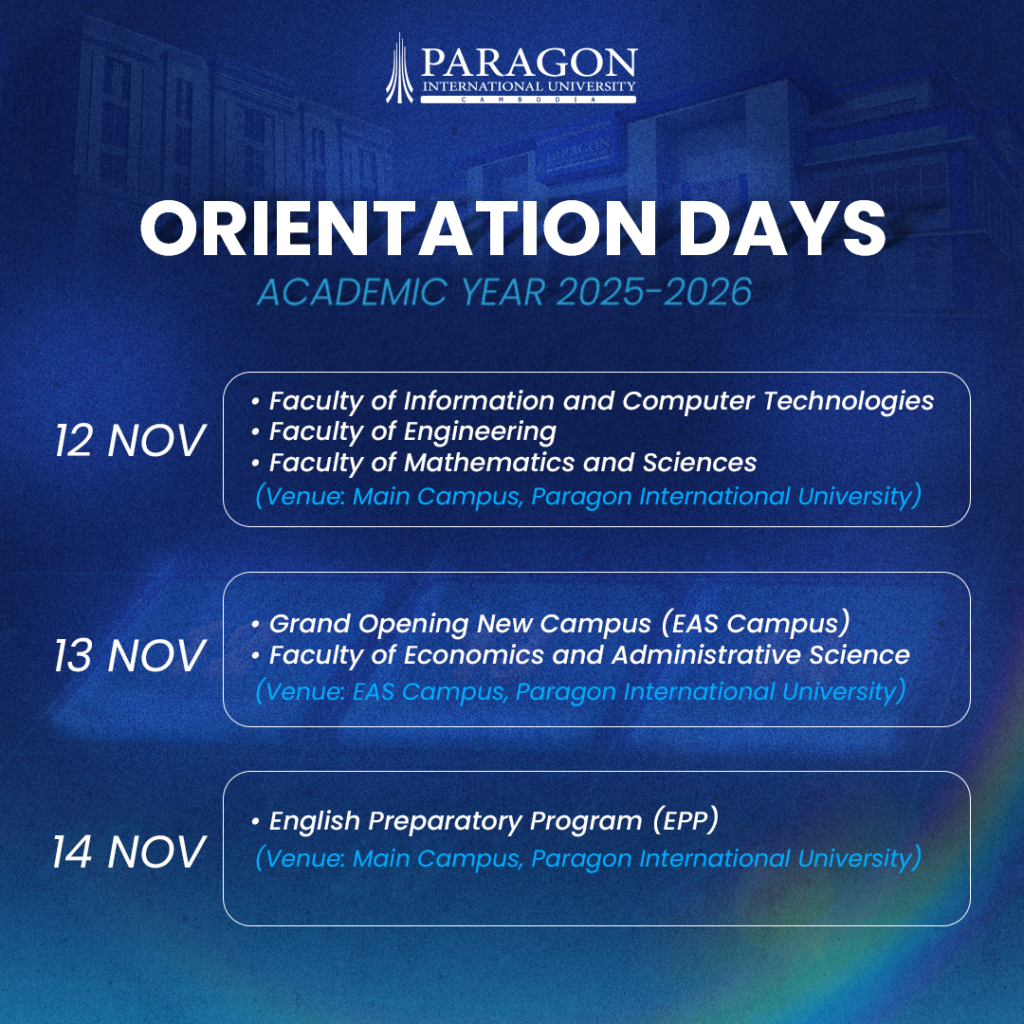 PARAGON
INTERNATIONAL UNIVERSITY
CAMBODIA

ORIENTATION DAYS
ACADEMIC YEAR 2025-2026

12 NOV
• Faculty of Information and Computer Technologies
• Faculty of Engineering
• Faculty of Mathematics and Sciences
(Venue: Main Campus, Paragon International University)

13 NOV
• Grand Opening New Campus (EAS Campus)
• Faculty of Economics and Administrative Science
(Venue: EAS Campus, Paragon International University)

14 NOV
• English Preparatory Program (EPP)
(Venue: Main Campus, Paragon International University)